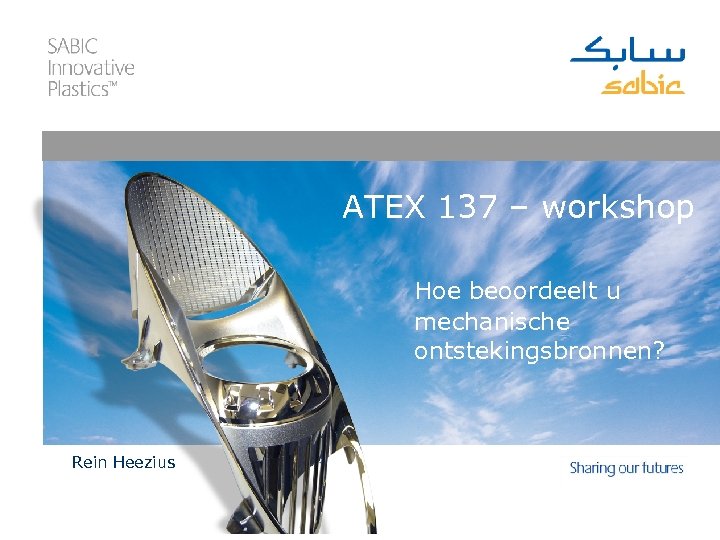 SABIC Innovative Plastics™

سابك
sabic

ATEX 137 – workshop

Hoe beoordeelt u mechanische ontstekingsbronnen?

Rein Heezius

Sharing our futures